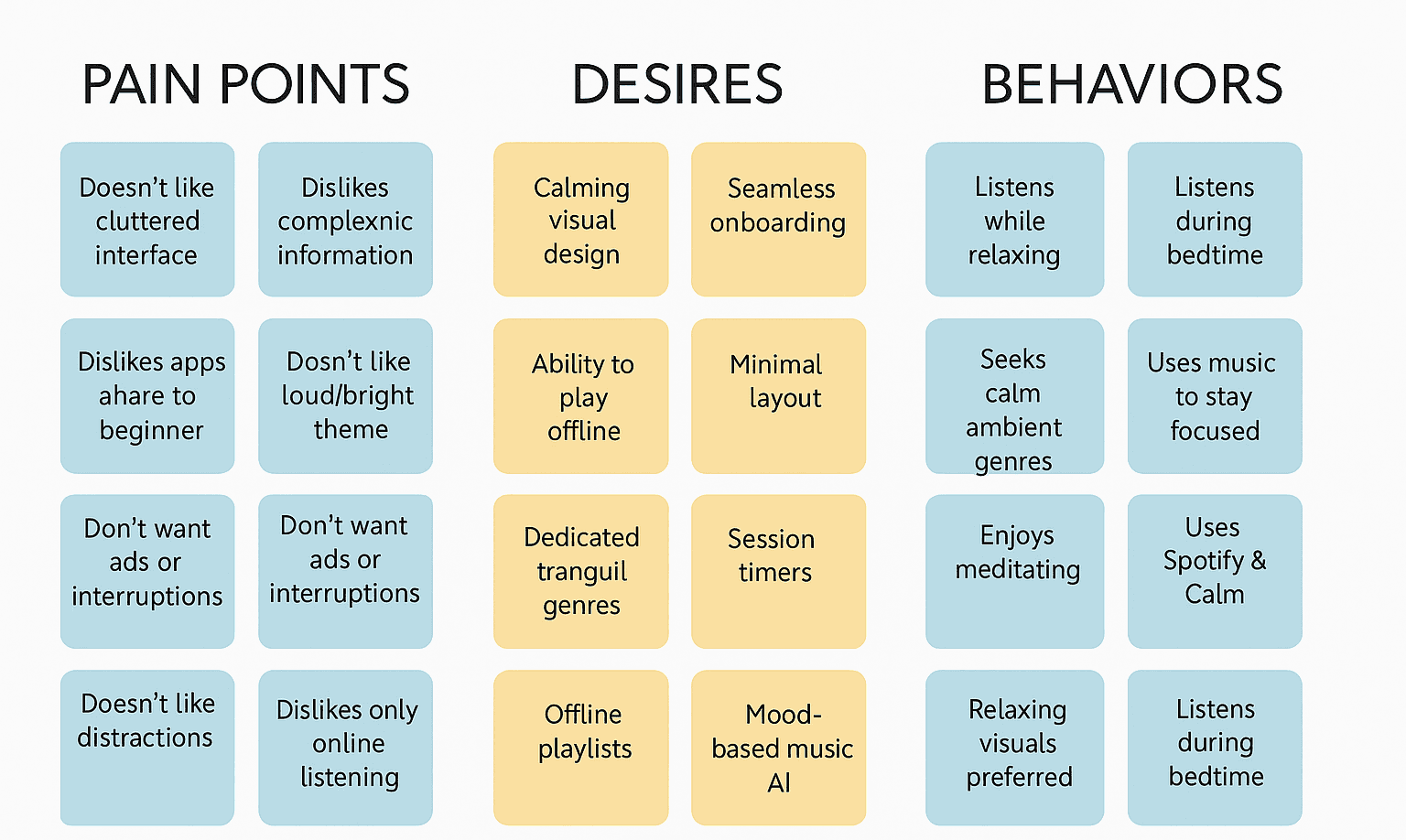 PAIN POINTS

Doesn't like cluttered interface

Dislikes complexnic information

Dislikes apps ahare to beginner

Dosn't like loud/bright theme

Don't want ads or interruptions

Don't want ads or interruptions

Doesn't like distractions

Dislikes only online listening

DESIRES

Calming visual design

Seamless onboarding

Ability to play offline

Minimal layout

Dedicated tranguil genres

Session timers

Offline playlists

Mood-based music AI

BEHAVIORS

Listens while relaxing

Listens during bedtime

Seeks calm ambient genres

Uses music to stay focused

Enjoys meditating

Uses Spotify & Calm

Relaxing visuals preferred

Listens during bedtime